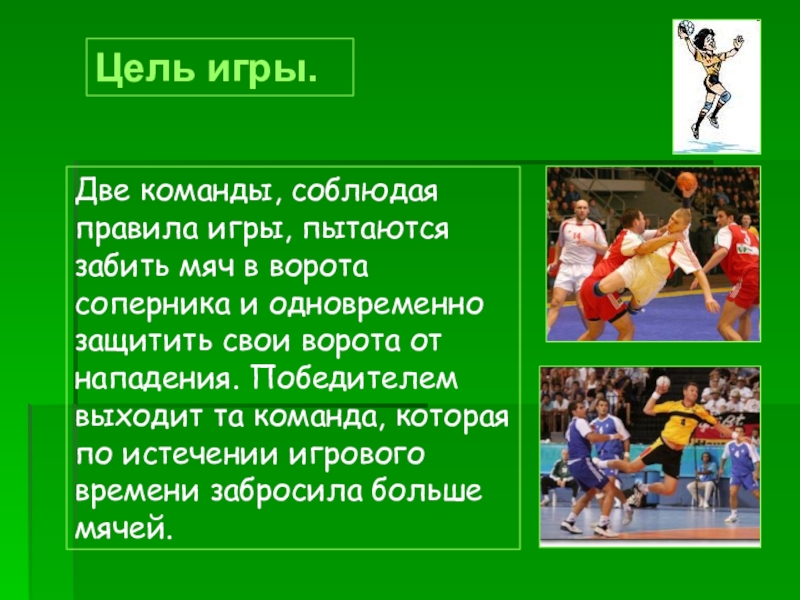 Цель игры.

Две команды, соблюдая правила игры, пытаются забить мяч в ворота соперника и одновременно защитить свои ворота от нападения. Победителем выходит та команда, которая по истечении игрового времени забросила больше мячей.